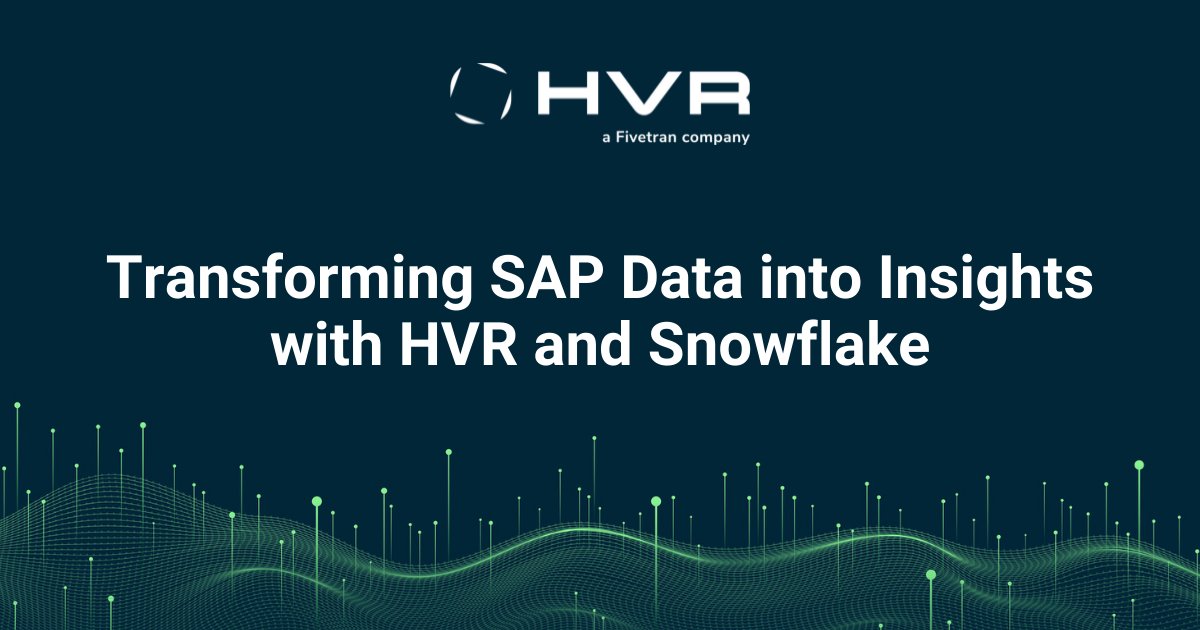 HVR
a Fivetran company

Transforming SAP Data into Insights with HVR and Snowflake